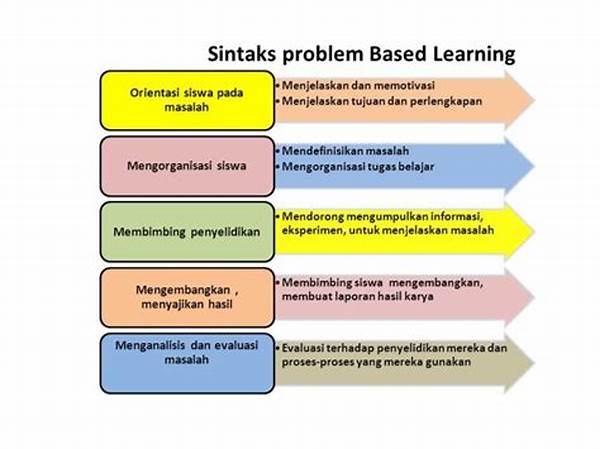 Sintaks problem Based Learning

Orientasi siswa pada masalah

• Menjelaskan dan memotivasi
• Menjelaskan tujuan dan perlengkapan

Mengorganisasi siswa

• Mendefinisikan masalah
• Mengorganisasi tugas belajar

Membimbing penyelidikan

• Mendorong mengumpulkan informasi, eksperimen, untuk menjelaskan masalah

Mengembangkan , menyajikan hasil

• Membimbing siswa mengembangkan, membuat laporan hasil karya

Menganalisis dan evaluasi masalah

• Evaluasi terhadap penyelidikan mereka dan proses-proses yang mereka gunakan